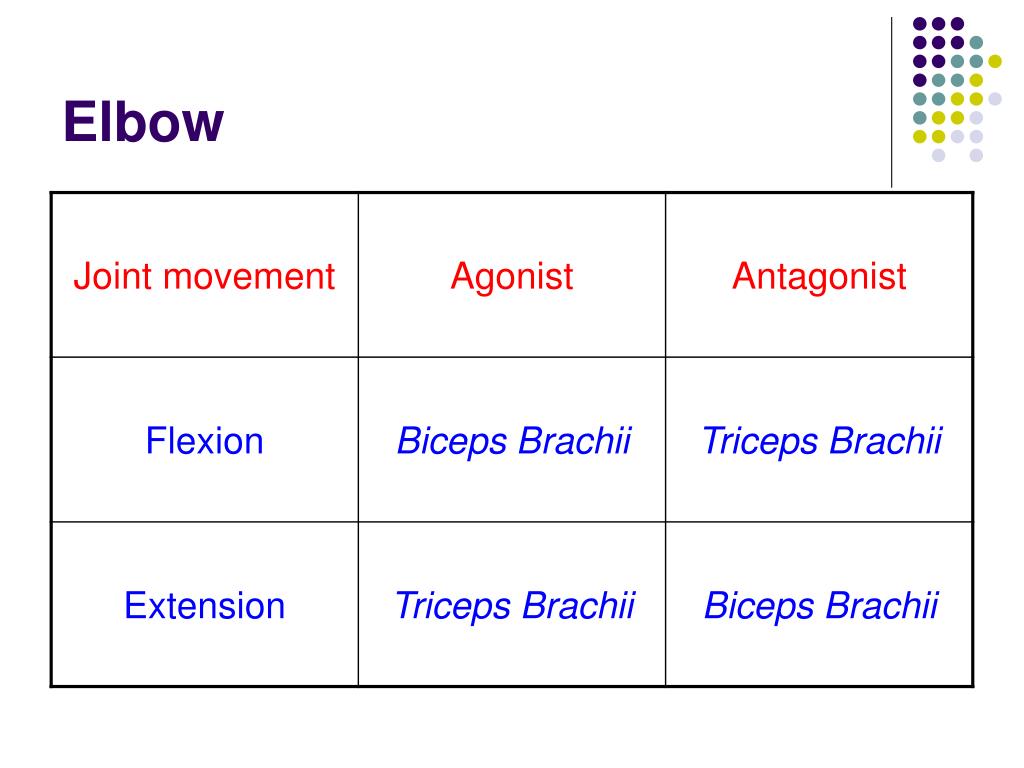 Elbow

| Joint movement | Agonist | Antagonist |
|---|---|---|
| Flexion | Biceps Brachii | Triceps Brachii |
| Extension | Triceps Brachii | Biceps Brachii |